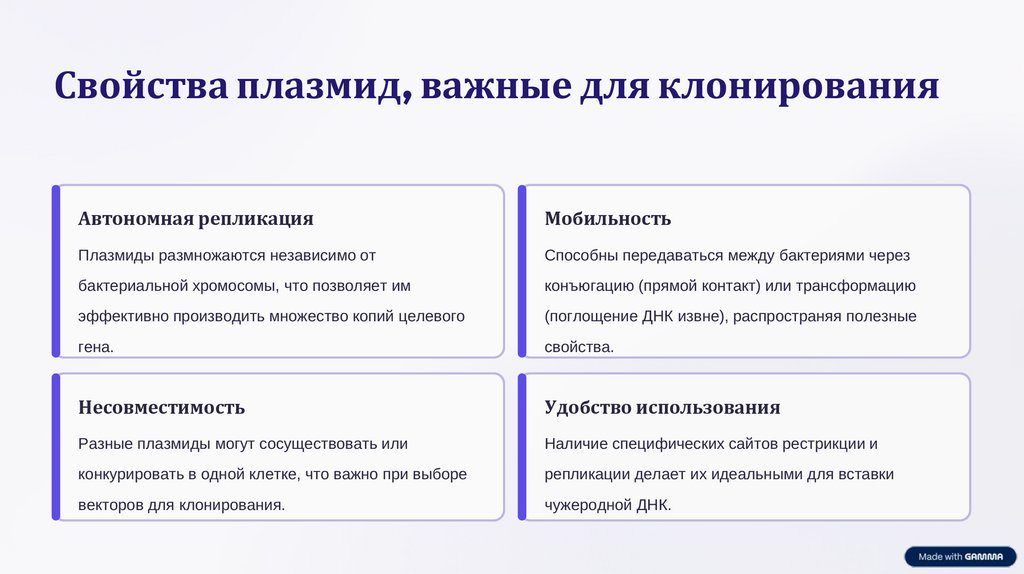 Свойства плазмид, важные для клонирования

Автономная репликация

Плазмиды размножаются независимо от бактериальной хромосомы, что позволяет им эффективно производить множество копий целевого гена.

Мобильность

Способны передаваться между бактериями через конъюгацию (прямой контакт) или трансформацию (поглощение ДНК извне), распространяя полезные свойства.

Несовместимость

Разные плазмиды могут сосуществовать или конкурировать в одной клетке, что важно при выборе векторов для клонирования.

Удобство использования

Наличие специфических сайтов рестрикции и репликации делает их идеальными для вставки чужеродной ДНК.

Made with GAMMA